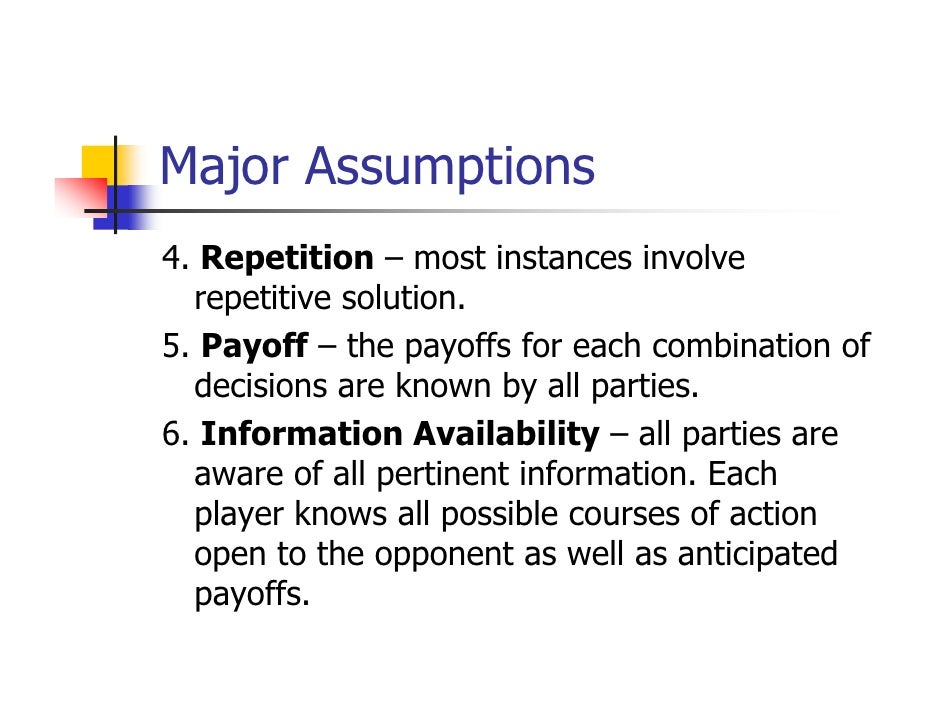 Major Assumptions

4. Repetition – most instances involve repetitive solution.

5. Payoff – the payoffs for each combination of decisions are known by all parties.

6. Information Availability – all parties are aware of all pertinent information. Each player knows all possible courses of action open to the opponent as well as anticipated payoffs.